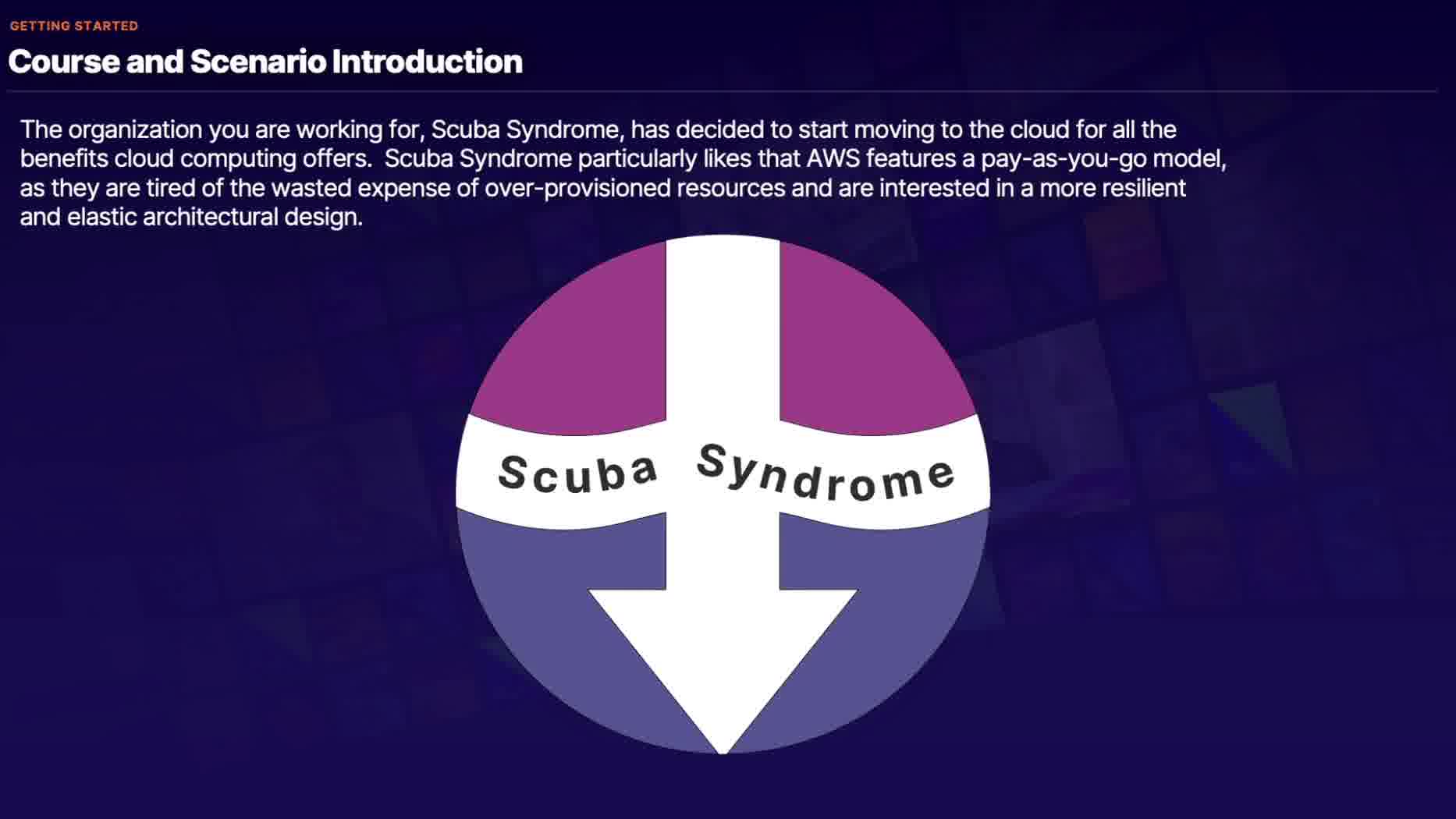 GETTING STARTED

Course and Scenario Introduction

The organization you are working for, Scuba Syndrome, has decided to start moving to the cloud for all the benefits cloud computing offers. Scuba Syndrome particularly likes that AWS features a pay-as-you-go model, as they are tired of the wasted expense of over-provisioned resources and are interested in a more resilient and elastic architectural design.

Scuba Syndrome